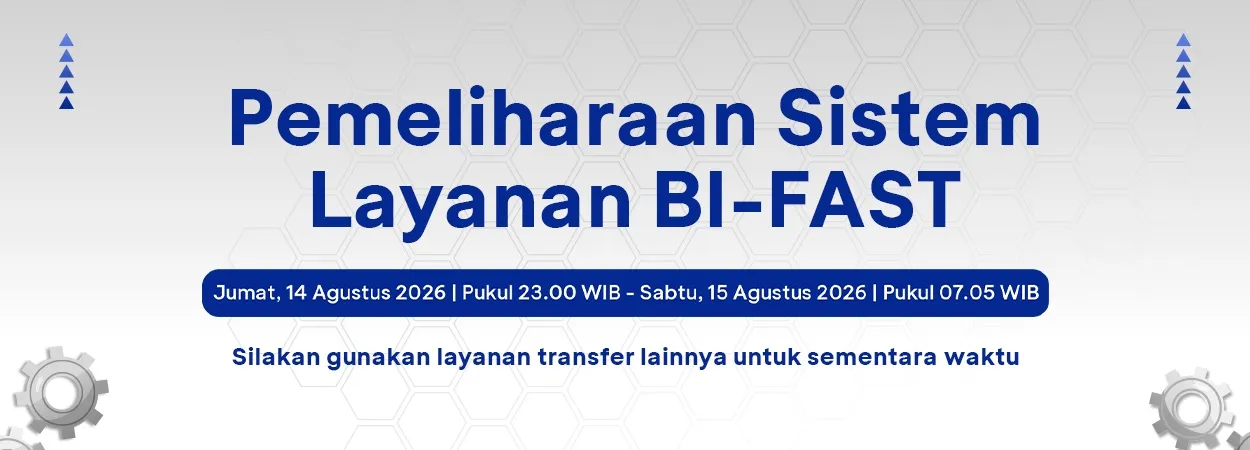 Pemeliharaan Sistem Layanan BI-FAST

Jumat, 14 Agustus 2026 | Pukul 23.00 WIB - Sabtu, 15 Agustus 2026 | Pukul 07.05 WIB

Silakan gunakan layanan transfer lainnya untuk sementara waktu